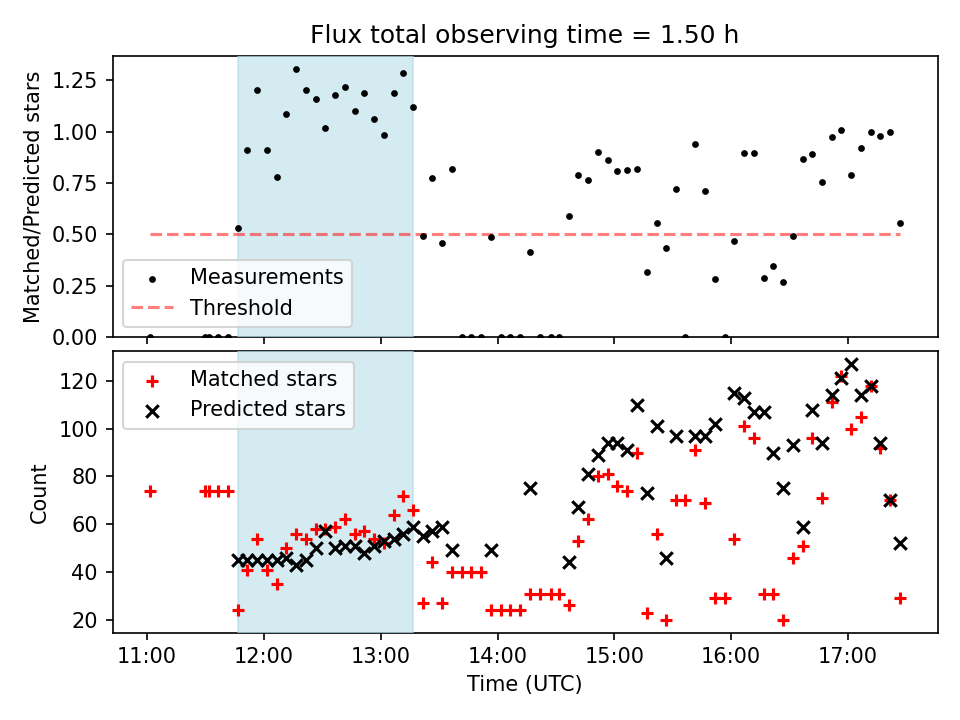 Flux total observing time = 1.50 h

Matched/Predicted stars

1.25
1.00
0.75
0.50
0.25
0.00

Measurements
Threshold

Count

120
100
80
60
40
20

Matched stars
Predicted stars

11:00
12:00
13:00
14:00
15:00
16:00
17:00

Time (UTC)